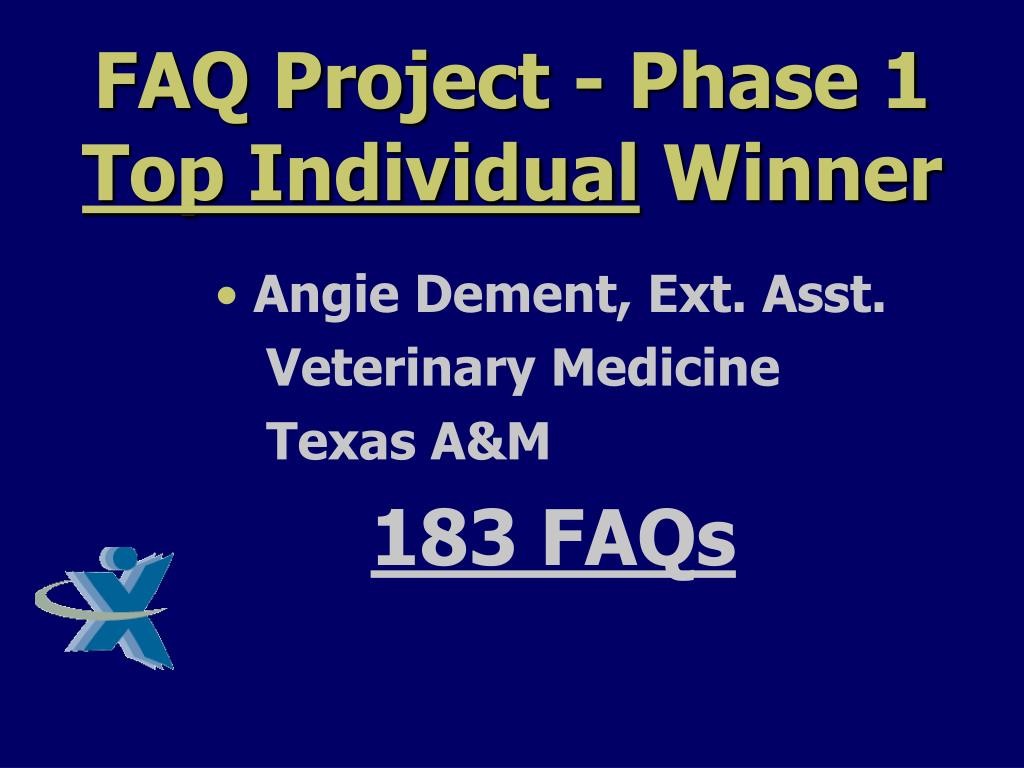 FAQ Project - Phase 1
Top Individual Winner

• Angie Dement, Ext. Asst.
Veterinary Medicine
Texas A&M

183 FAQs